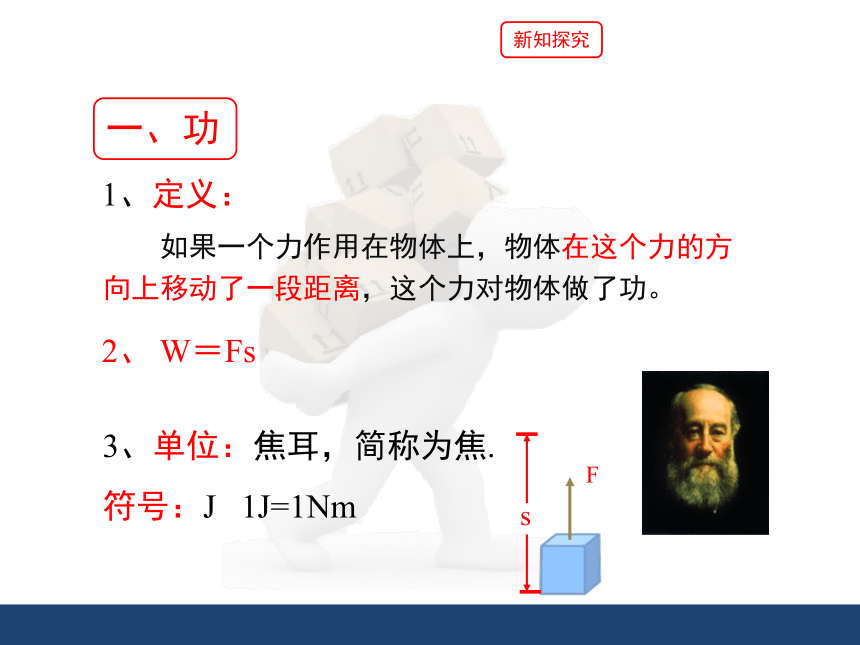 新知探究

一、功

1、定义：

如果一个力作用在物体上，物体在这个力的方向上移动了一段距离，这个力对物体做了功。

2、 W＝Fs

3、单位：焦耳，简称为焦.

符号：J 1J=1Nm

F

s